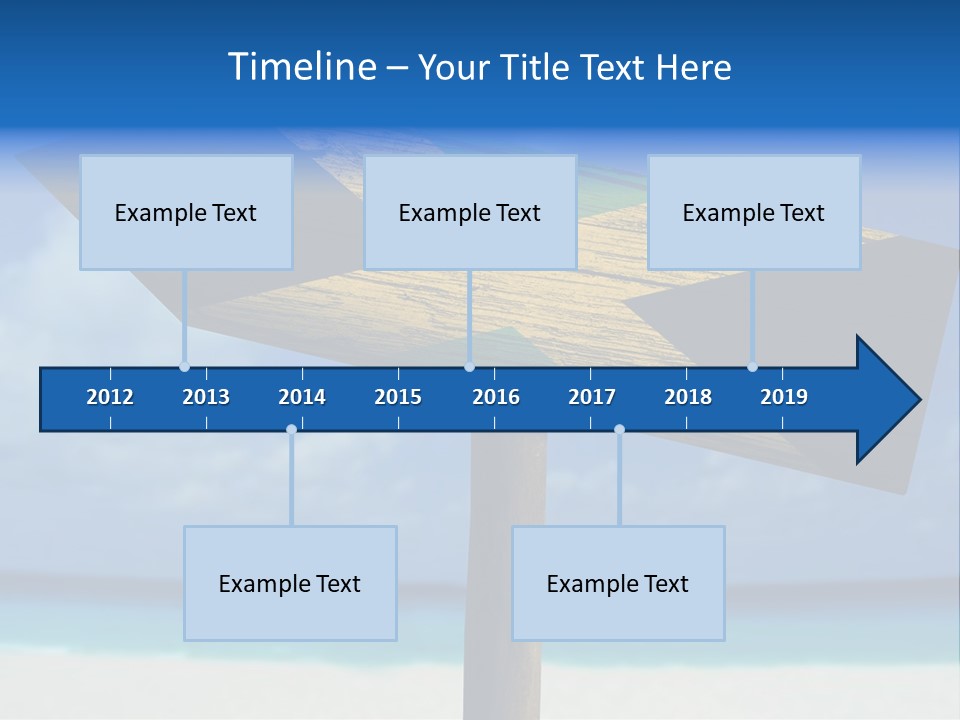 Timeline – Your Title Text Here

Example Text

Example Text

Example Text

2012 2013 2014 2015 2016 2017 2018 2019

Example Text

Example Text